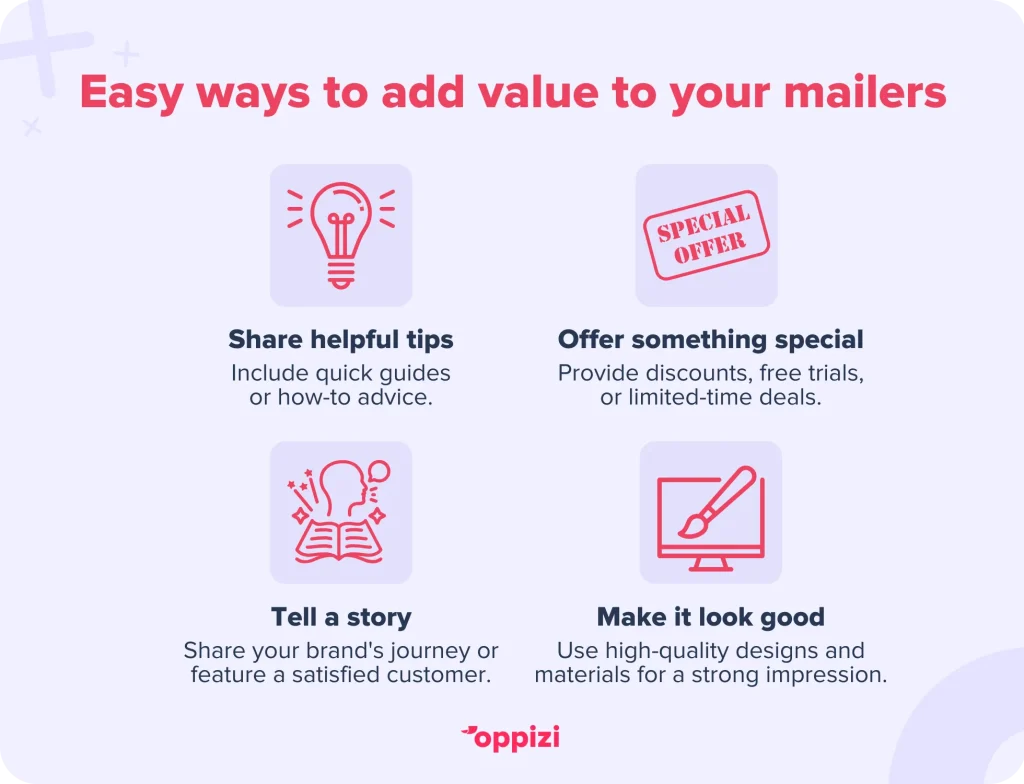 Easy ways to add value to your mailers

Share helpful tips
Include quick guides or how-to advice.

SPECIAL OFFER

Offer something special
Provide discounts, free trials, or limited-time deals.

Tell a story
Share your brand's journey or feature a satisfied customer.

Make it look good
Use high-quality designs and materials for a strong impression.

oppizi